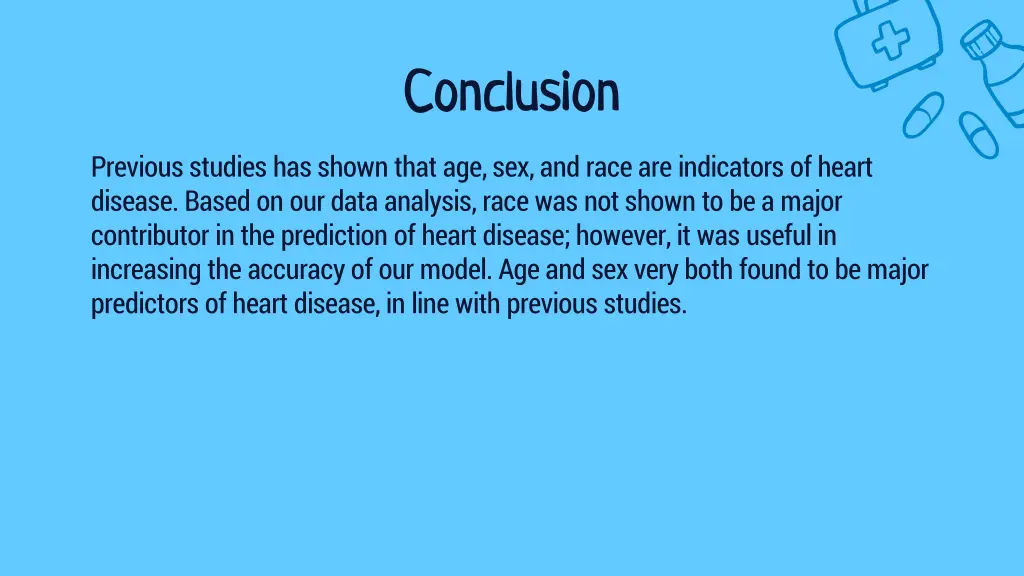 Conclusion

Previous studies has shown that age, sex, and race are indicators of heart disease. Based on our data analysis, race was not shown to be a major contributor in the prediction of heart disease; however, it was useful in increasing the accuracy of our model. Age and sex very both found to be major predictors of heart disease, in line with previous studies.